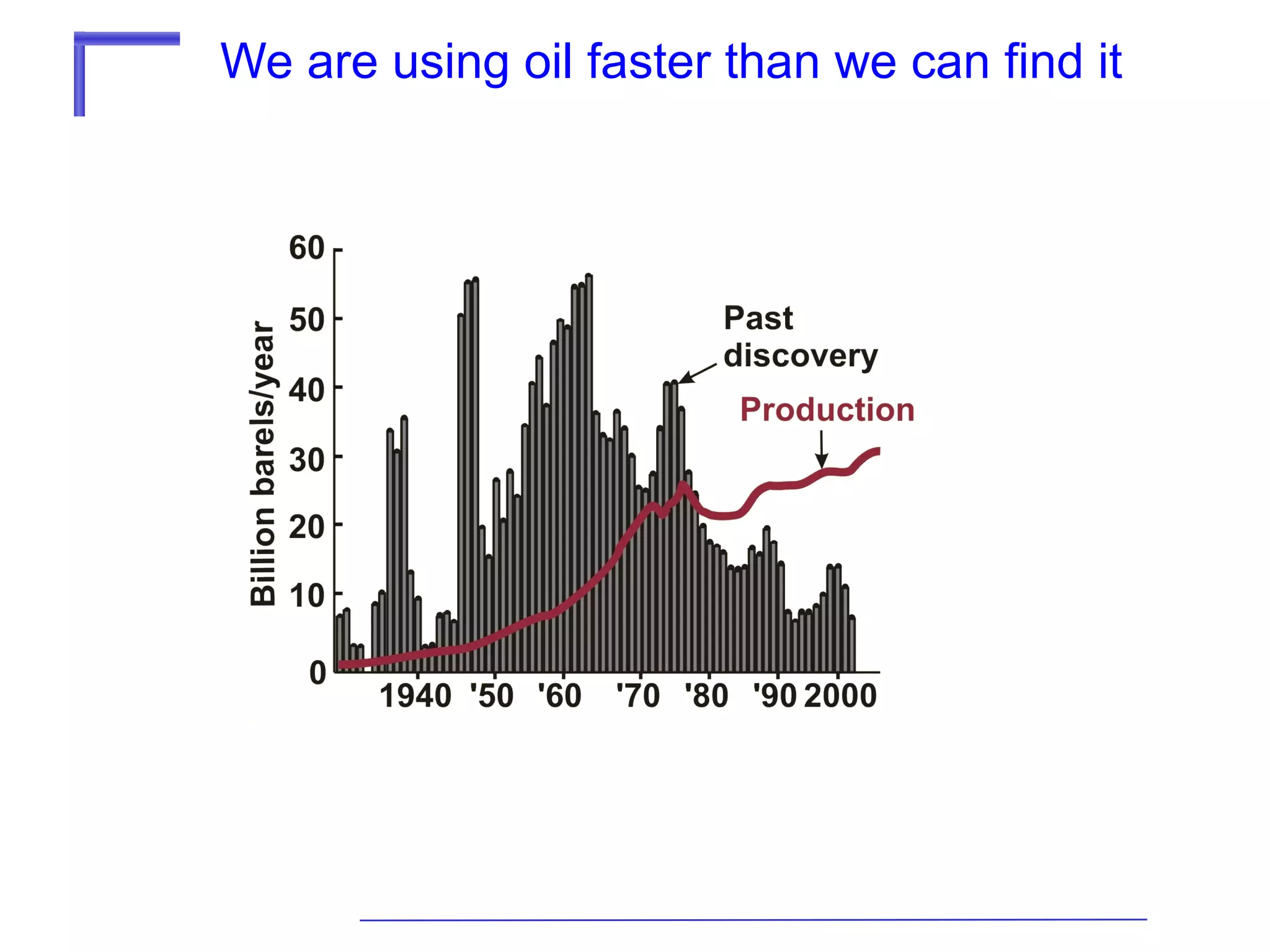 We are using oil faster than we can find it

Billion barels/year

60
50
40
30
20
10
0

1940 '50 '60 '70 '80 '90 2000

Past discovery

Production